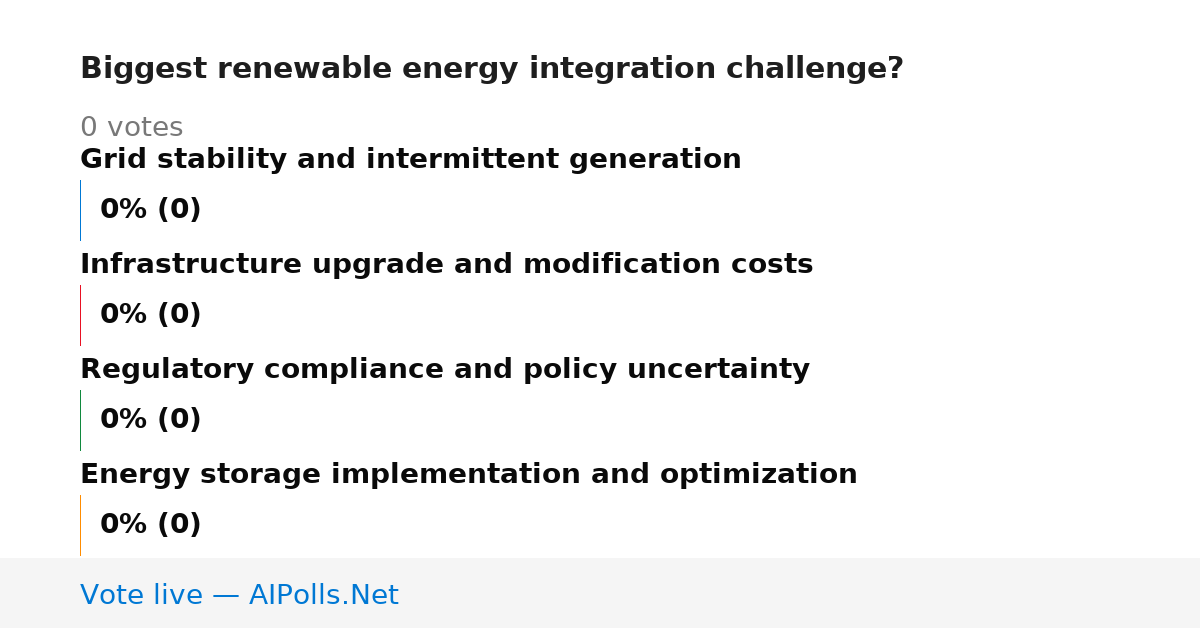 Biggest renewable energy integration challenge?

0 votes

Grid stability and intermittent generation

0% (0)

Infrastructure upgrade and modification costs

0% (0)

Regulatory compliance and policy uncertainty

0% (0)

Energy storage implementation and optimization

0% (0)

Vote live — AIPolls.Net